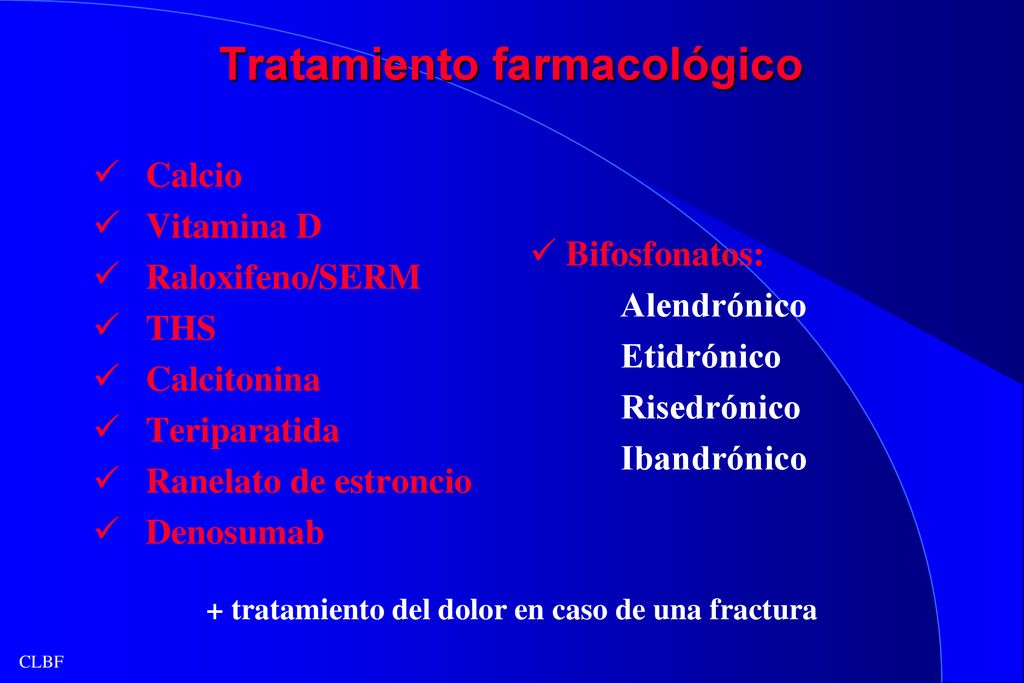 Tratamiento farmacológico

✓ Calcio
✓ Vitamina D
✓ Raloxifeno/SERM
✓ THS
✓ Calcitonina
✓ Teriparatida
✓ Ranelato de estroncio
✓ Denosumab

✓ Bifosfonatos:
Alendrónico
Etidrónico
Risedrónico
Ibandrónico

+ tratamiento del dolor en caso de una fractura

CLBF